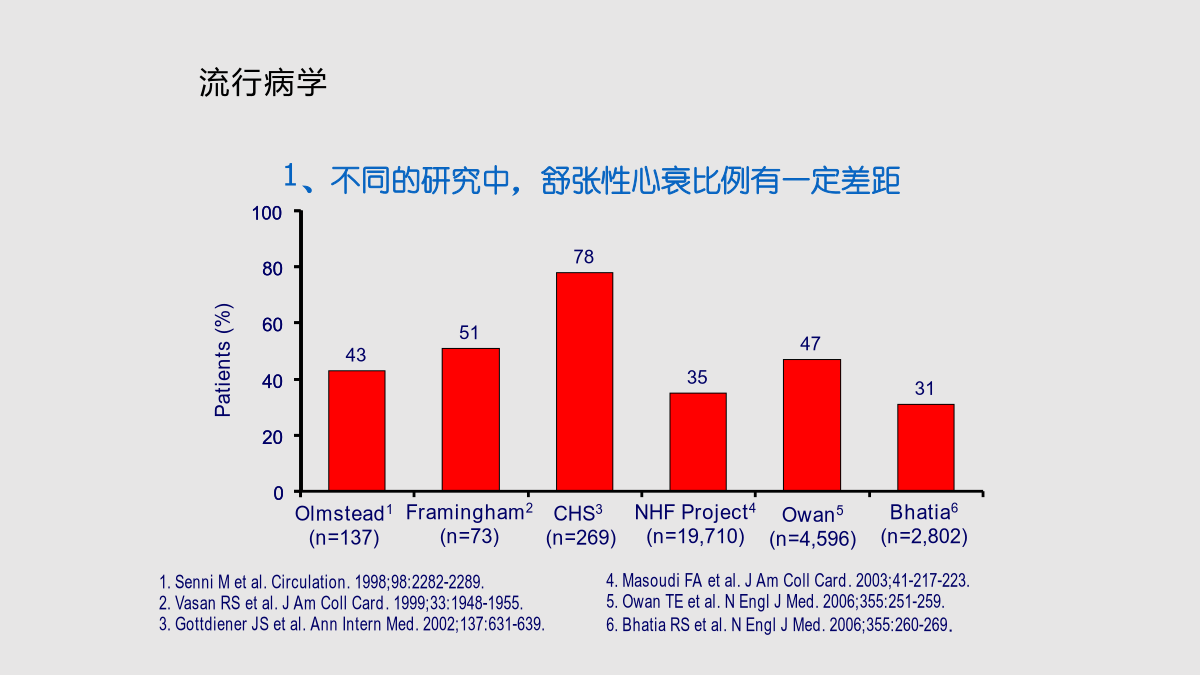 流行病学

1、不同的研究中，舒张性心衰比例有一定差距

Patients (%)

100
80
60
40
20
0

43
51
78
35
47
31

Olmstead$^1$ (n=137)
Framingham$^2$ (n=73)
CHS$^3$ (n=269)
NHF Project$^4$ (n=19,710)
Owan$^5$ (n=4,596)
Bhatia$^6$ (n=2,802)

1. Senni M et al. Circulation. 1998;98:2282-2289.
2. Vasan RS et al. J Am Coll Card. 1999;33:1948-1955.
3. Gottdiener JS et al. Ann Intern Med. 2002;137:631-639.

4. Masoudi FA et al. J Am Coll Card. 2003;41-217-223.
5. Owan TE et al. N Engl J Med. 2006;355:251-259.
6. Bhatia RS et al. N Engl J Med. 2006;355:260-269.